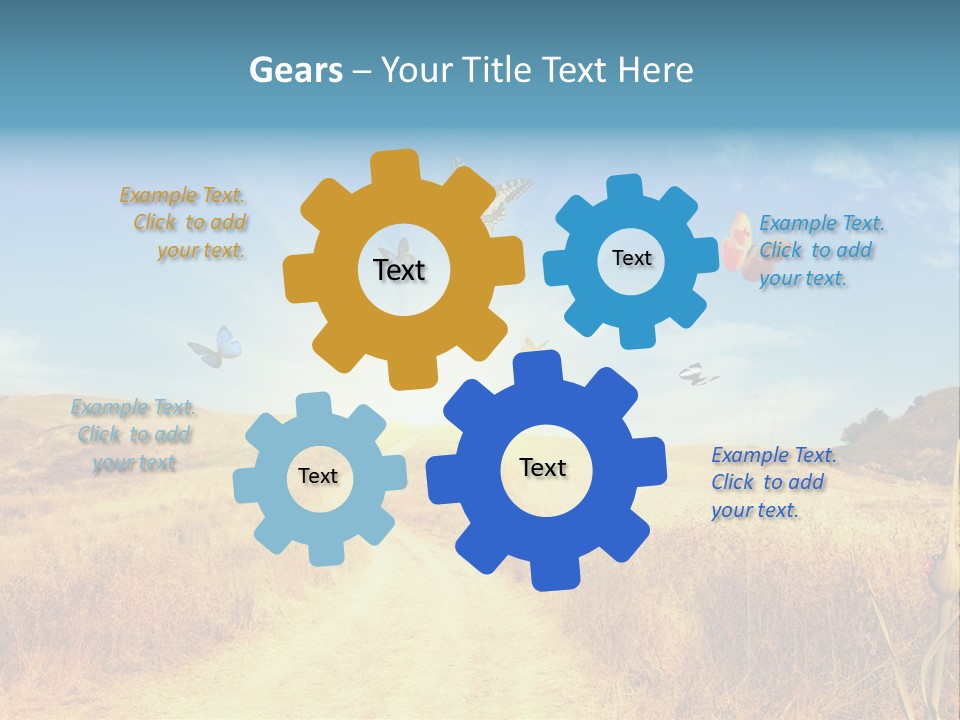 Gears – Your Title Text Here

Example Text. Click to add your text.

Text

Text

Example Text. Click to add your text.

Example Text. Click to add your text

Text

Text

Example Text. Click to add your text.